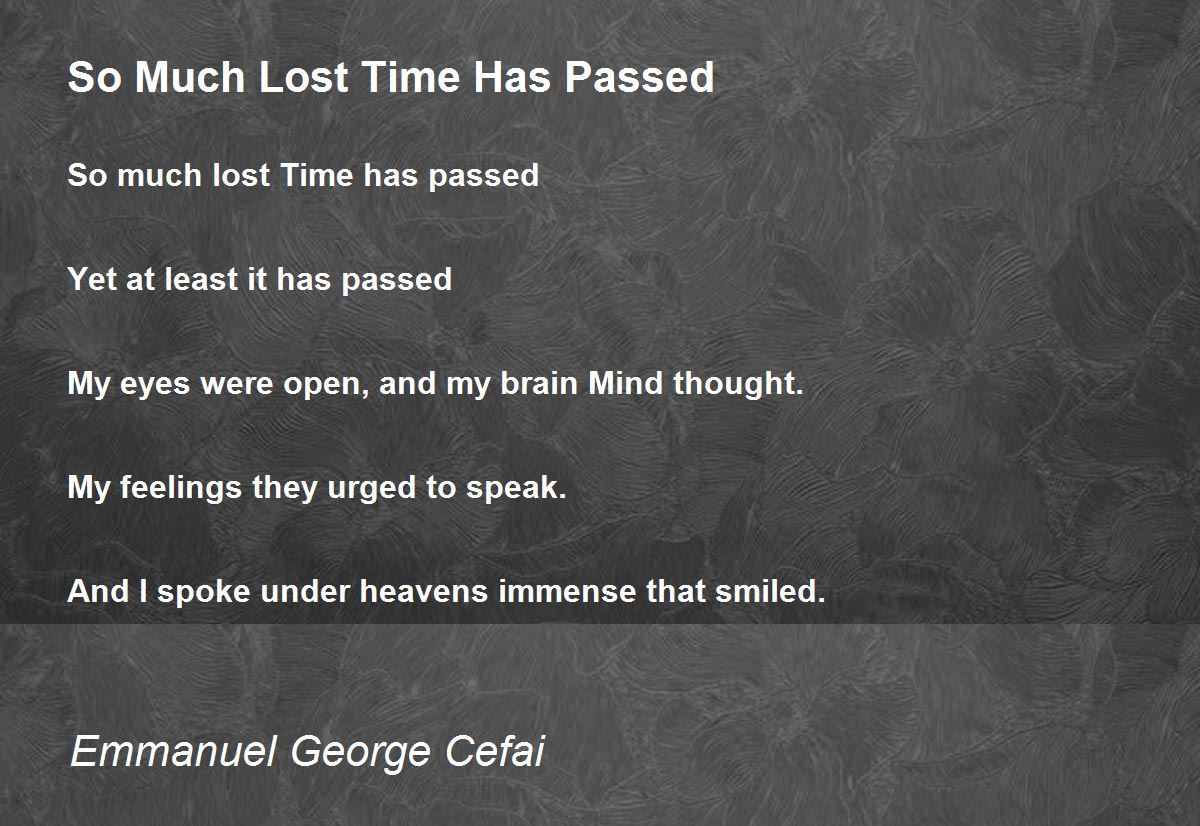 So Much Lost Time Has Passed

So much lost Time has passed

Yet at least it has passed

My eyes were open, and my brain Mind thought.

My feelings they urged to speak.

And I spoke under heavens immense that smiled.

Emmanuel George Cefai